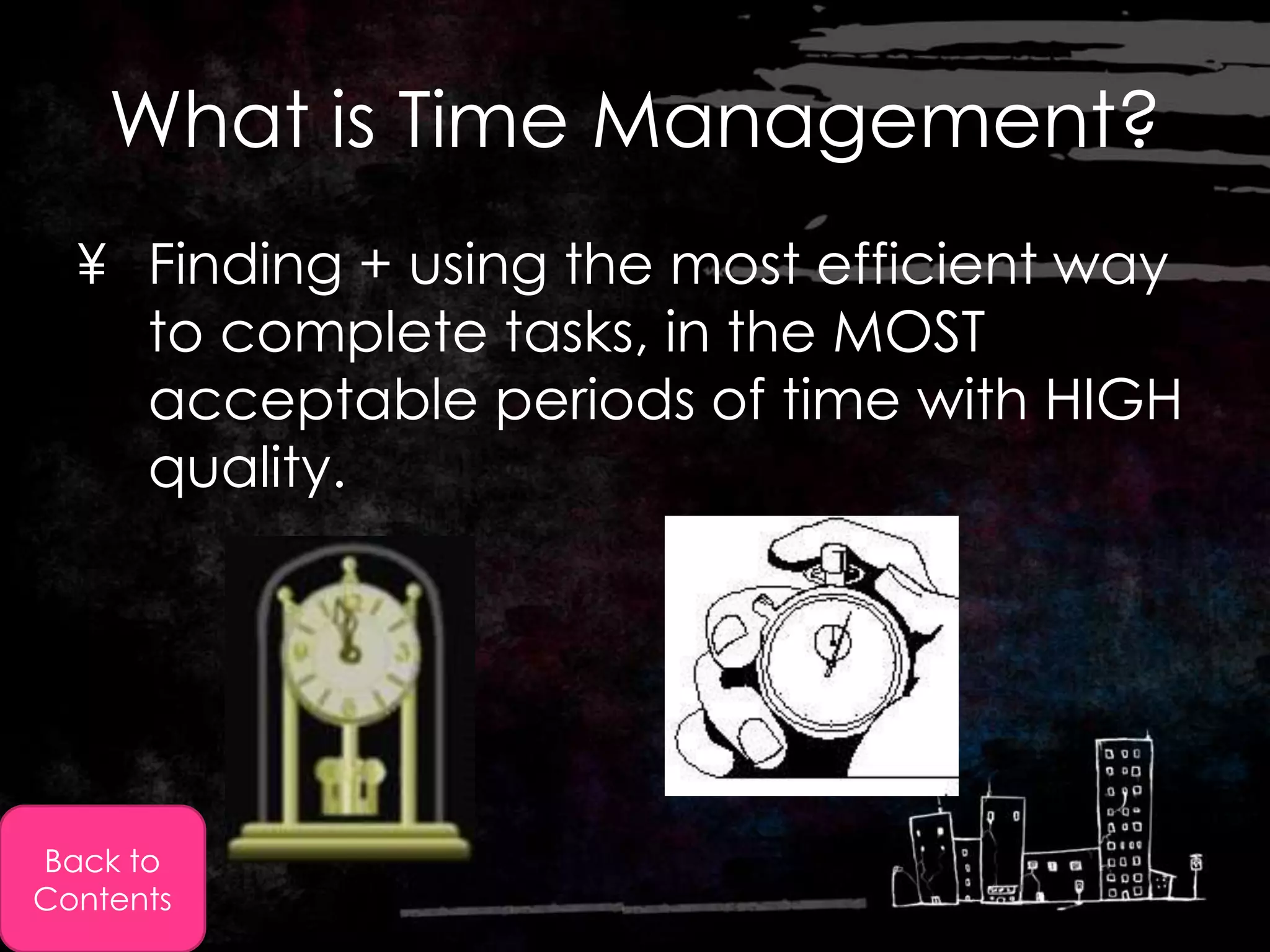 What is Time Management?

¥ Finding + using the most efficient way to complete tasks, in the MOST acceptable periods of time with HIGH quality.

Back to Contents